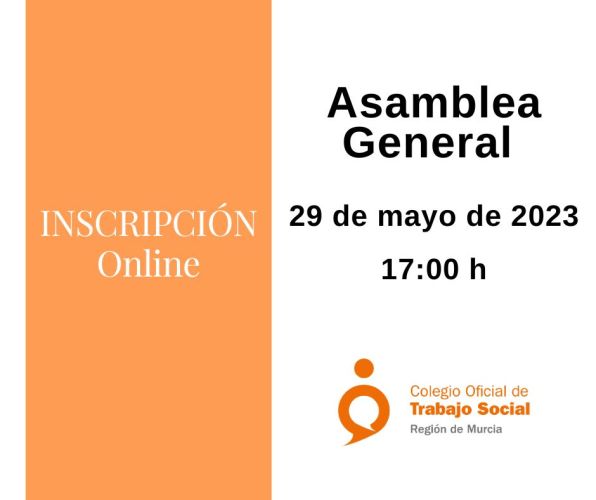 INSCRIPCIÓN
Online

Asamblea General

29 de mayo de 2023

17:00 h

Colegio Oficial de
Trabajo Social
Región de Murcia